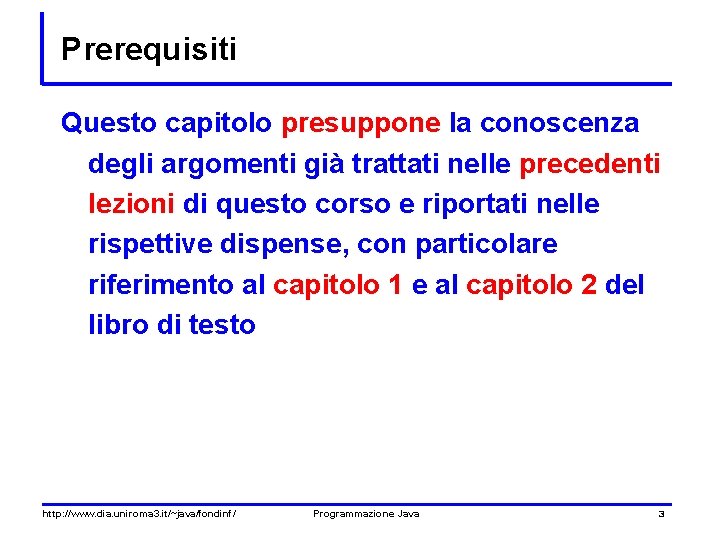 Prerequisiti

Questo capitolo presuppone la conoscenza degli argomenti già trattati nelle precedenti lezioni di questo corso e riportati nelle rispettive dispense, con particolare riferimento al capitolo 1 e al capitolo 2 del libro di testo

http://www.dia.uniroma3.it/~java/fondinf/ Programmazione Java 3